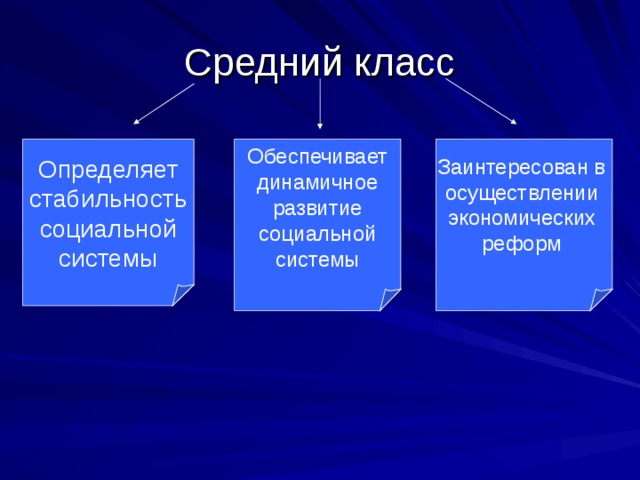 Средний класс

Определяет стабильность социальной системы

Обеспечивает динамичное развитие социальной системы

Заинтересован в осуществлении экономических реформ